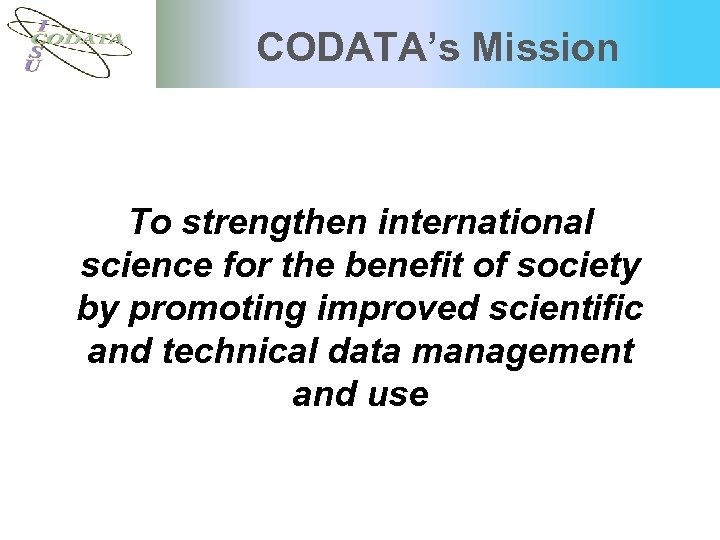 I
CODATA
S
U

CODATA's Mission

To strengthen international science for the benefit of society by promoting improved scientific and technical data management and use